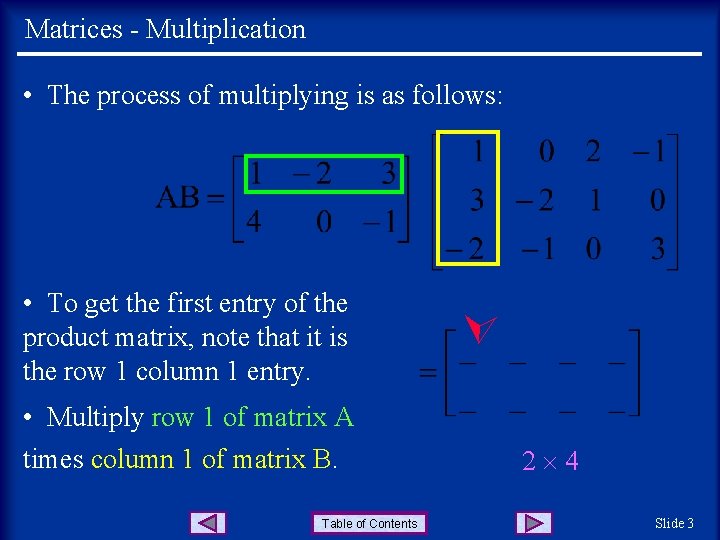 Matrices - Multiplication

• The process of multiplying is as follows:

$AB = \begin{bmatrix} 1 & -2 & 3 \\ 4 & 0 & -1 \end{bmatrix} \begin{bmatrix} 1 & 0 & 2 & -1 \\ 3 & -2 & 1 & 0 \\ -2 & -1 & 0 & 3 \end{bmatrix}$

• To get the first entry of the product matrix, note that it is the row 1 column 1 entry.

$= \begin{bmatrix} \_ & \_ & \_ & \_ \\ \_ & \_ & \_ & \_ \end{bmatrix}$

• Multiply row 1 of matrix A times column 1 of matrix B.

$2 \times 4$

Table of Contents

Slide 3